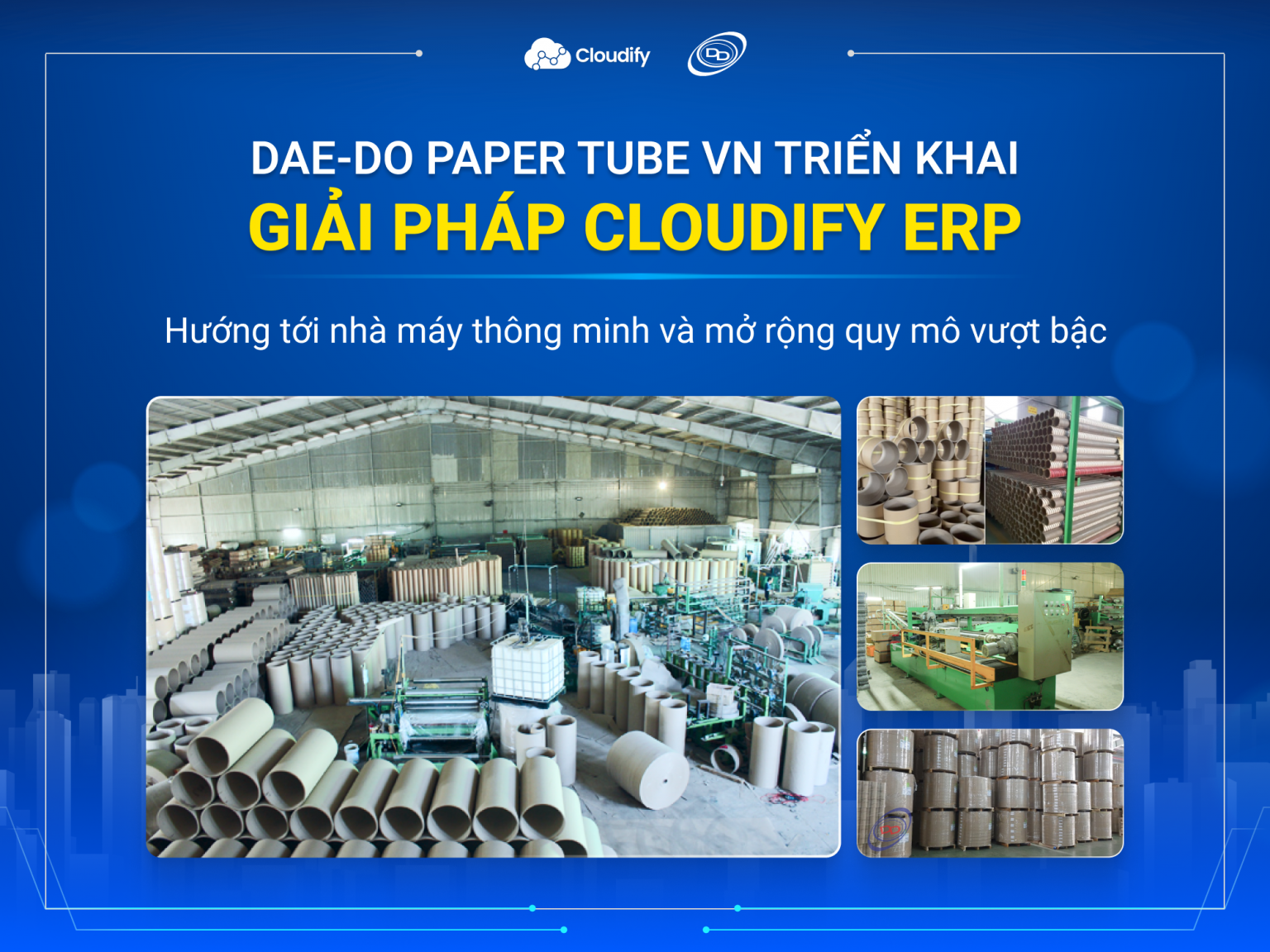 Cloudify

DD

DAE-DO PAPER TUBE VN TRIỂN KHAI
GIẢI PHÁP CLOUDIFY ERP

Hướng tới nhà máy thông minh và mở rộng quy mô vượt bậc